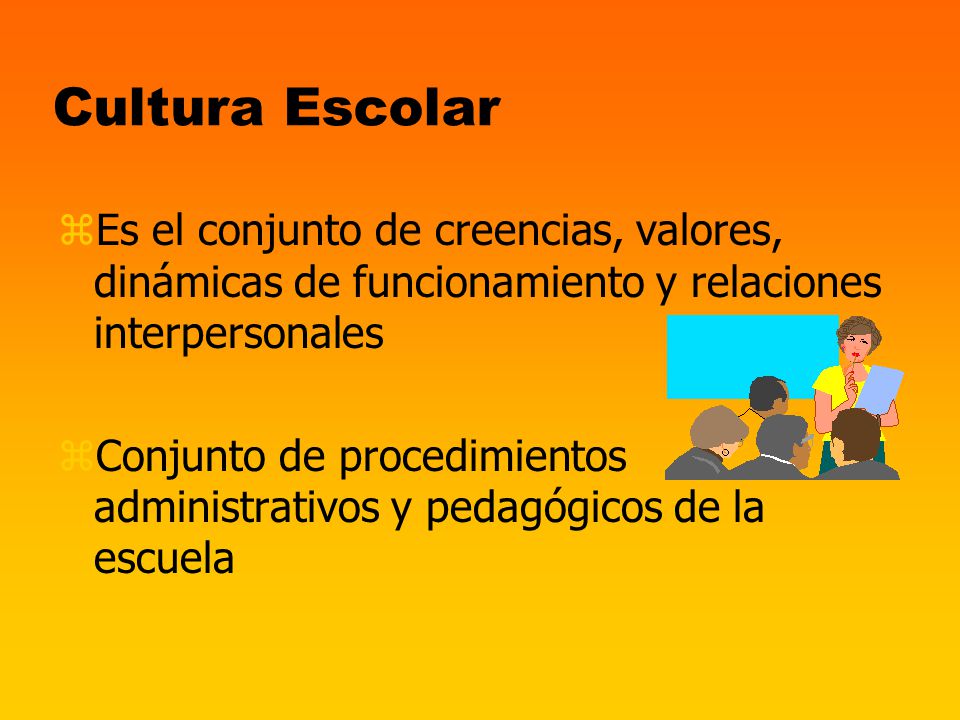 Cultura Escolar

⌘Es el conjunto de creencias, valores, dinámicas de funcionamiento y relaciones interpersonales

⌘Conjunto de procedimientos administrativos y pedagógicos de la escuela